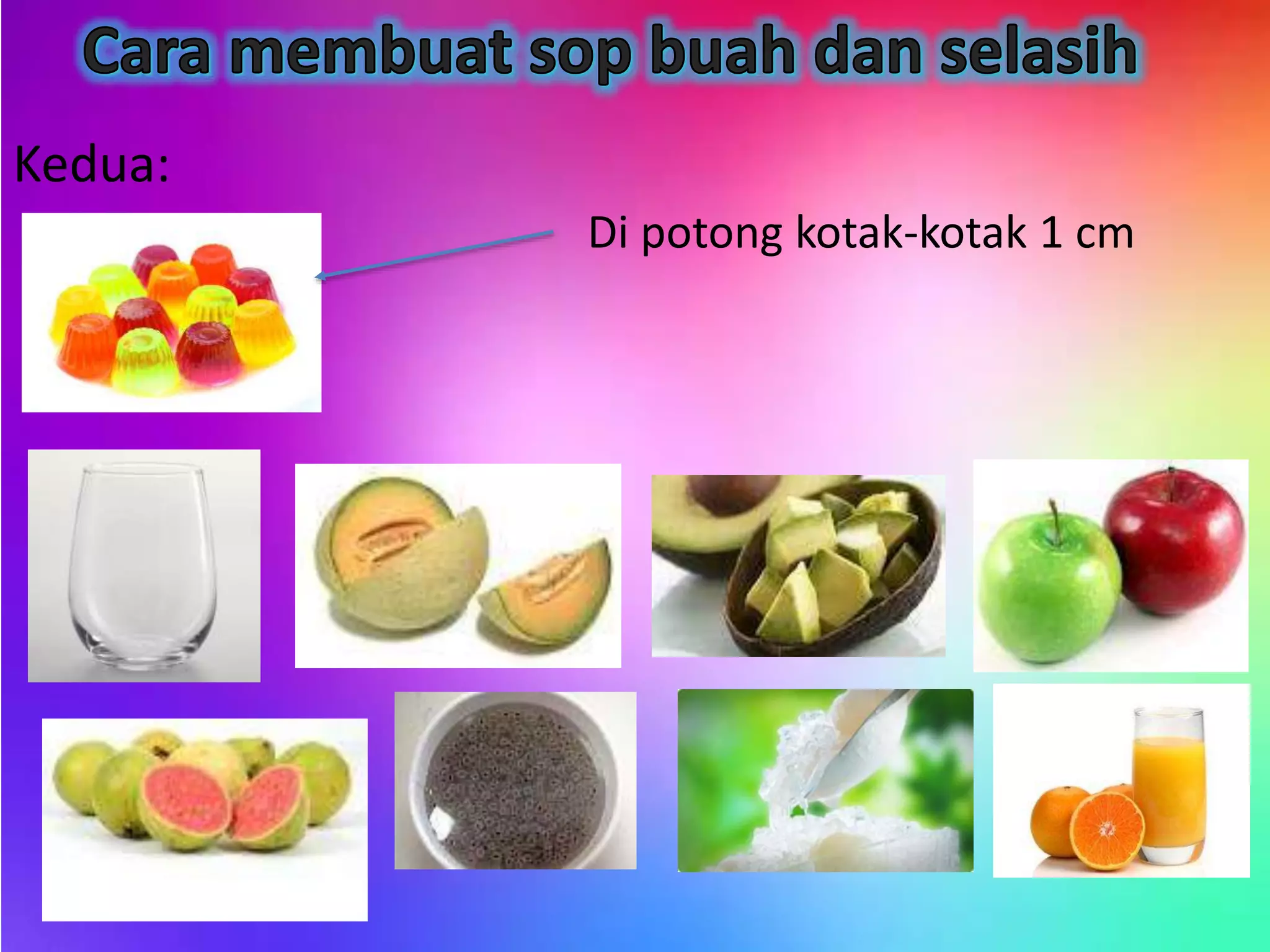 Cara membuat sop buah dan selasih

Kedua:

Di potong kotak-kotak 1 cm